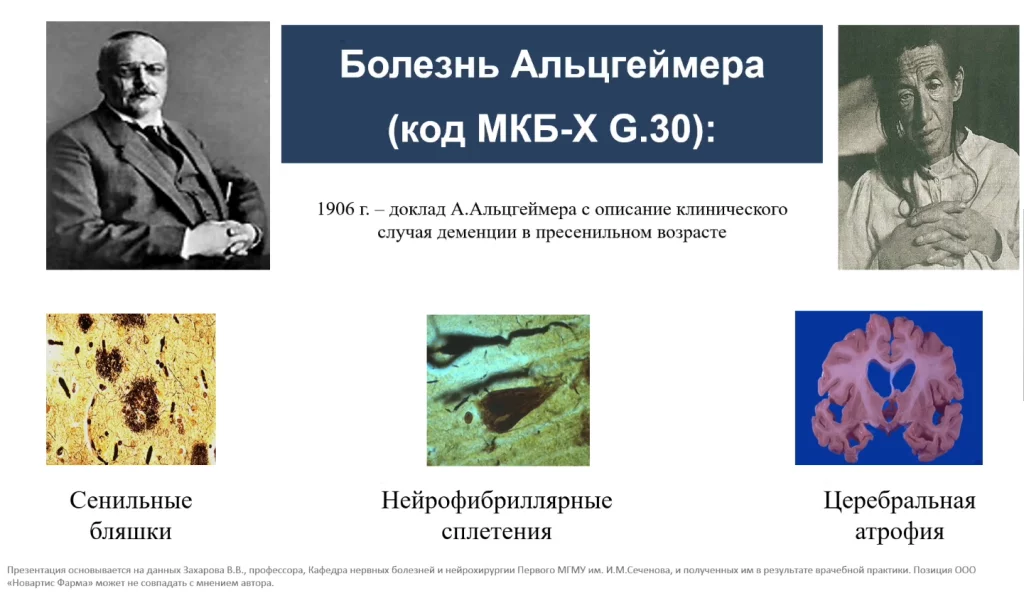 Болезнь Альцгеймера (код МКБ-Х G.30):

1906 г. – доклад А.Альцгеймера с описание клинического случая деменции в пресенильном возрасте

Сенильные бляшки

Нейрофибриллярные сплетения

Церебральная атрофия

Презентация основывается на данных Захарова В.В., профессора, Кафедра нервных болезней и нейрохирургии Первого МГМУ им. И.М.Сеченова, и полученных им в результате врачебной практики. Позиция ООО «Новартис Фарма» может не совпадать с мнением автора.